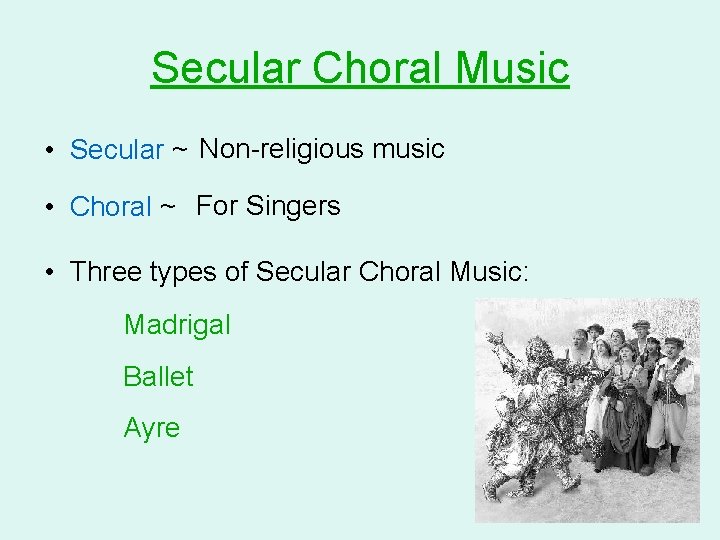 Secular Choral Music

• Secular ~ Non-religious music

• Choral ~ For Singers

• Three types of Secular Choral Music:

Madrigal

Ballet

Ayre